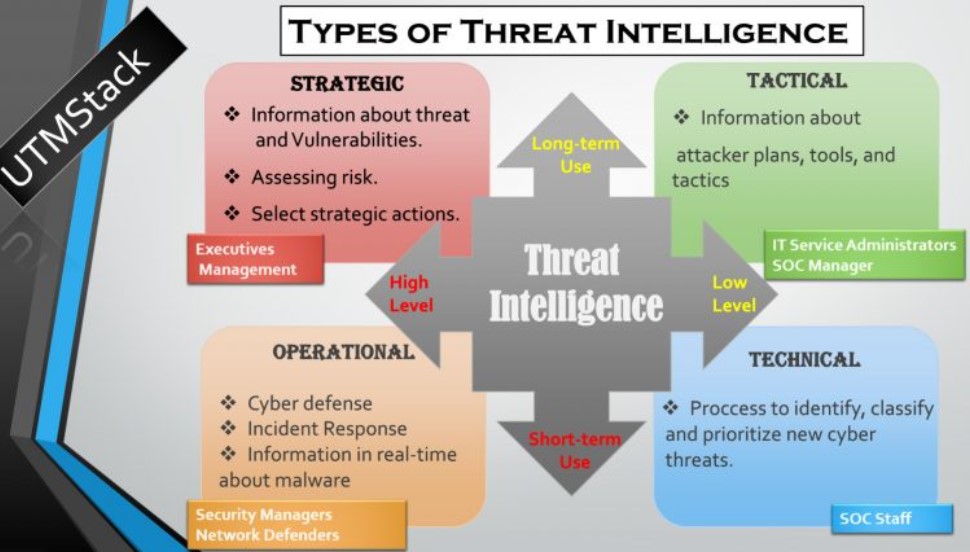 UTMStack

TYPES OF THREAT INTELLIGENCE

STRATEGIC
❖ Information about threat and Vulnerabilities.
❖ Assessing risk.
❖ Select strategic actions.

Executives Management

TACTICAL
❖ Information about attacker plans, tools, and tactics

IT Service Administrators SOC Manager

Long-term Use

High Level

Threat Intelligence

Low Level

Short-term Use

OPERATIONAL
❖ Cyber defense
❖ Incident Response
❖ Information in real-time about malware

Security Managers Network Defenders

TECHNICAL
❖ Proccess to identify, classify and prioritize new cyber threats.

SOC Staff